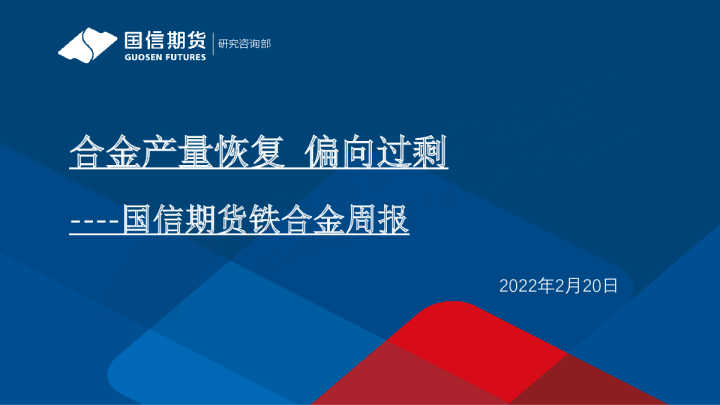 国信期货
GUOSEN FUTURES
研究咨询部

合金产量恢复 偏向过剩

----国信期货铁合金周报

2022年2月20日